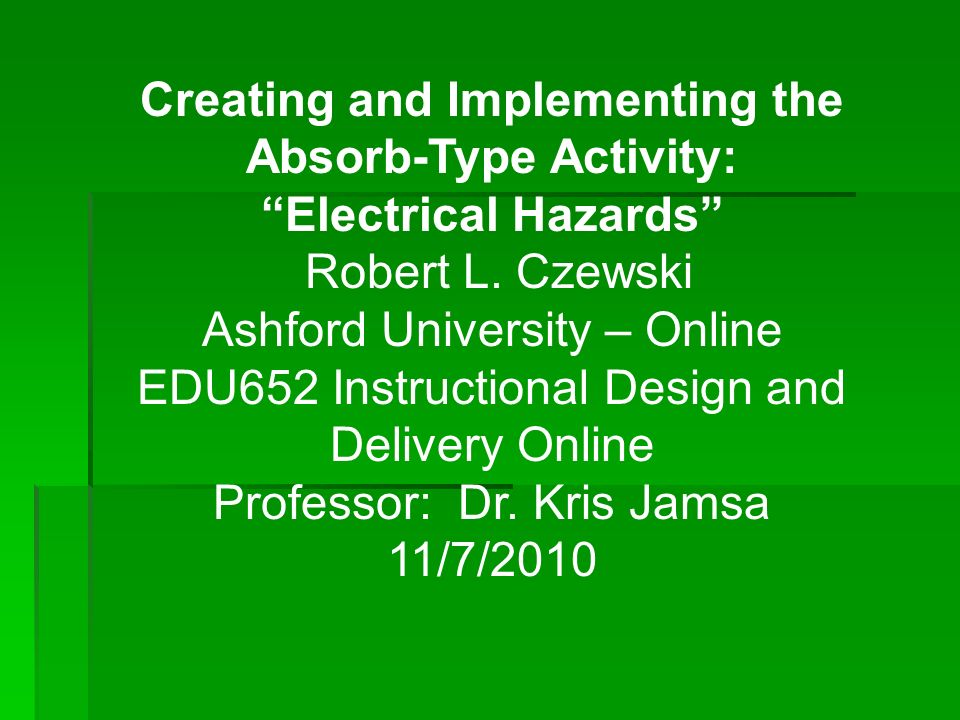 Creating and Implementing the Absorb-Type Activity:
“Electrical Hazards”
Robert L. Czewski
Ashford University – Online
EDU652 Instructional Design and Delivery Online
Professor: Dr. Kris Jamsa
11/7/2010